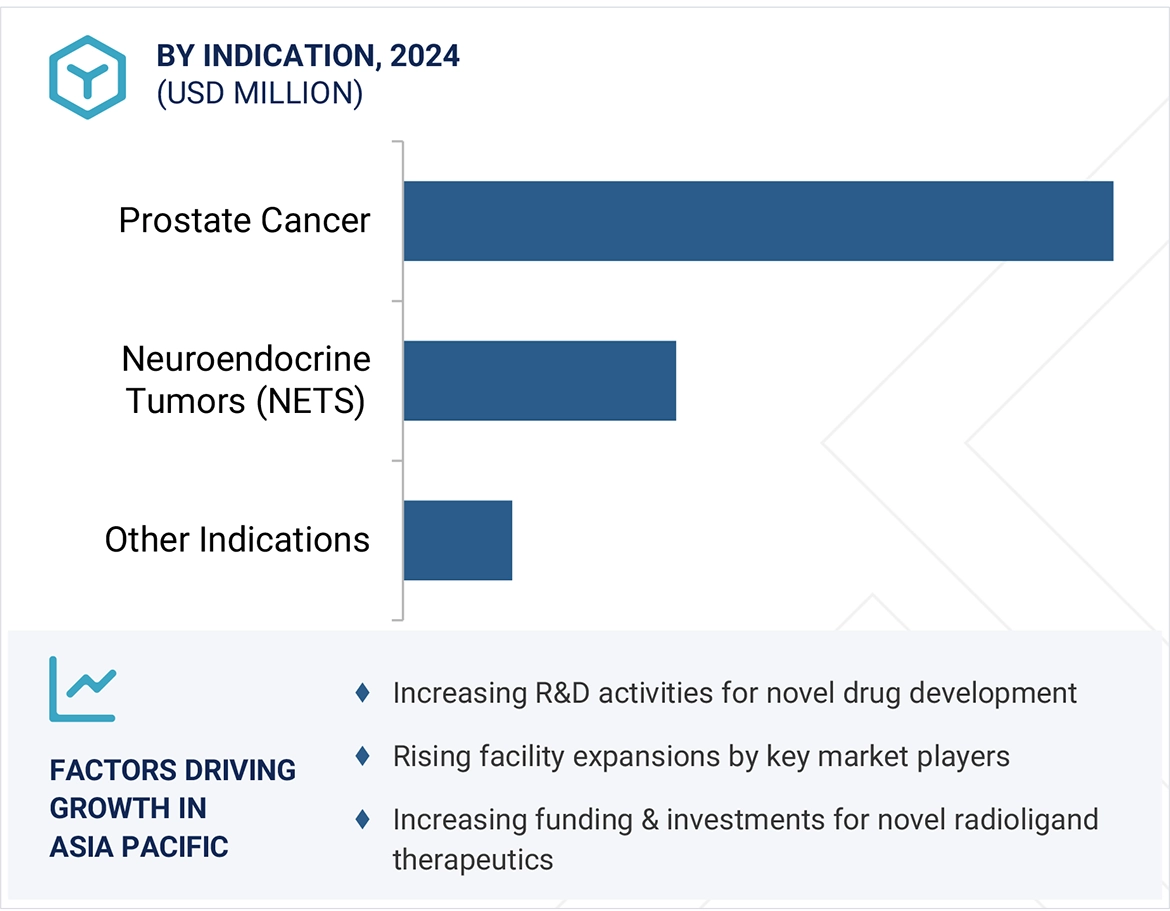 BY INDICATION, 2024
(USD MILLION)

Prostate Cancer

Neuroendocrine Tumors (NETS)

Other Indications

FACTORS DRIVING GROWTH IN ASIA PACIFIC

♦ Increasing R&D activities for novel drug development

♦ Rising facility expansions by key market players

♦ Increasing funding & investments for novel radioligand therapeutics